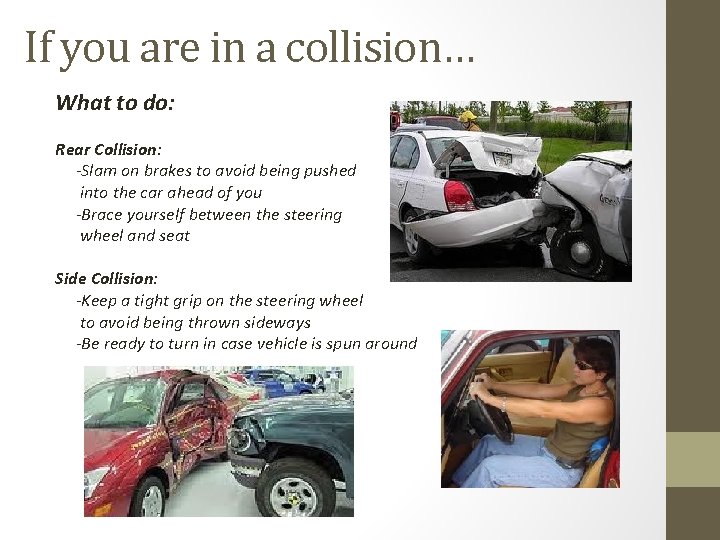 If you are in a collision…

What to do:

Rear Collision:
-Slam on brakes to avoid being pushed into the car ahead of you
-Brace yourself between the steering wheel and seat

Side Collision:
-Keep a tight grip on the steering wheel to avoid being thrown sideways
-Be ready to turn in case vehicle is spun around